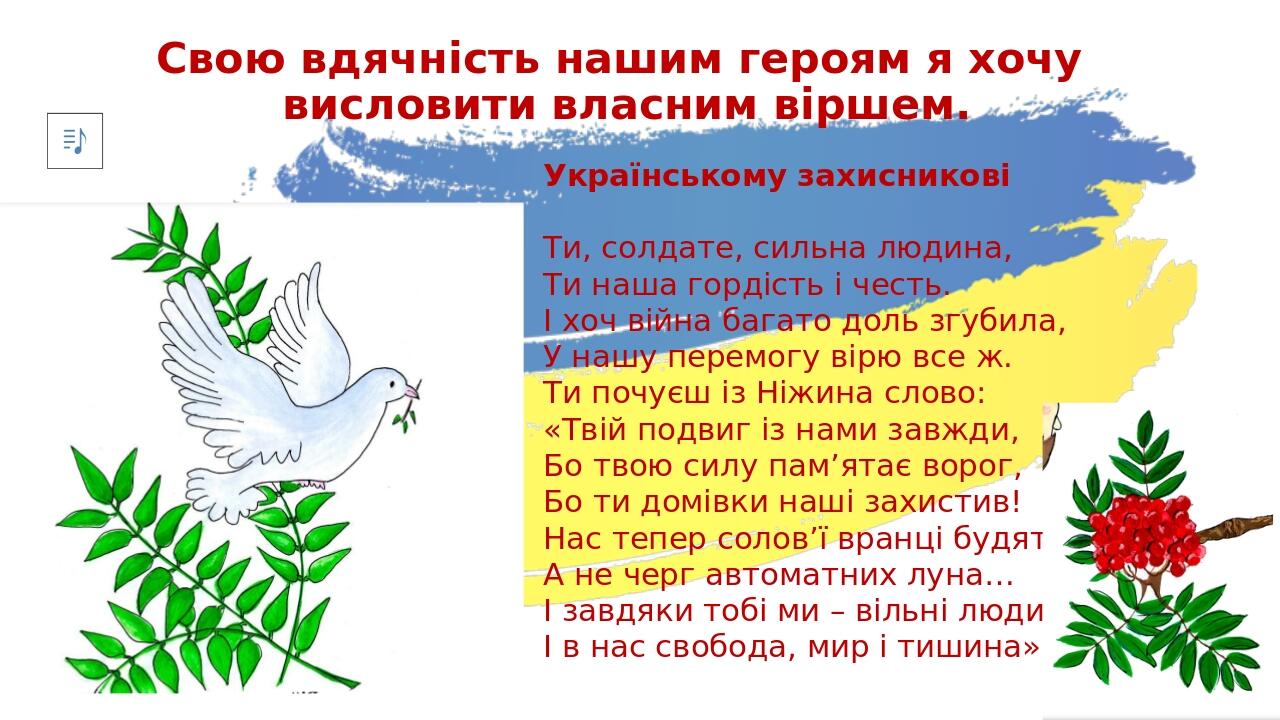 Свою вдячність нашим героям я хочу висловити власним віршем.

Українському захисникові

Ти, солдате, сильна людина,
Ти наша гордість і честь.
І хоч війна багато доль згубила,
У нашу перемогу вірю все ж.
Ти почуєш із Ніжина слово:
«Твій подвиг із нами завжди,
Бо твою силу пам’ятає ворог,
Бо ти домівки наші захистив!
Нас тепер солов’ї вранці будят
А не черг автоматних луна…
І завдяки тобі ми – вільні люди
І в нас свобода, мир і тишина»